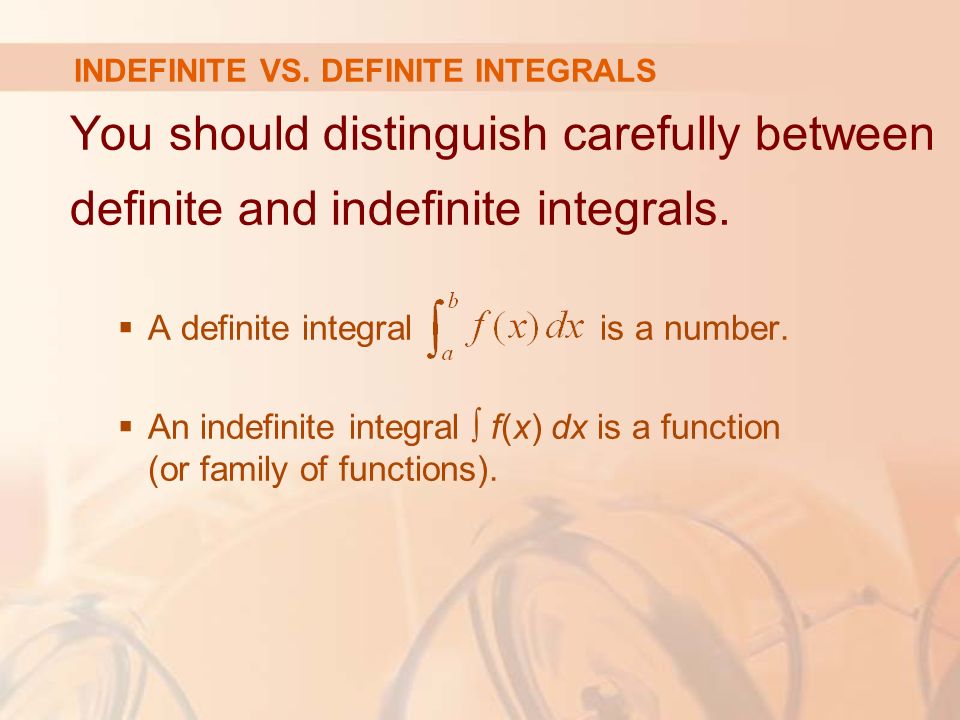 INDEFINITE VS. DEFINITE INTEGRALS

You should distinguish carefully between definite and indefinite integrals.

▪ A definite integral $\int_a^b f(x)\,dx$ is a number.

▪ An indefinite integral $\int f(x)\,dx$ is a function (or family of functions).